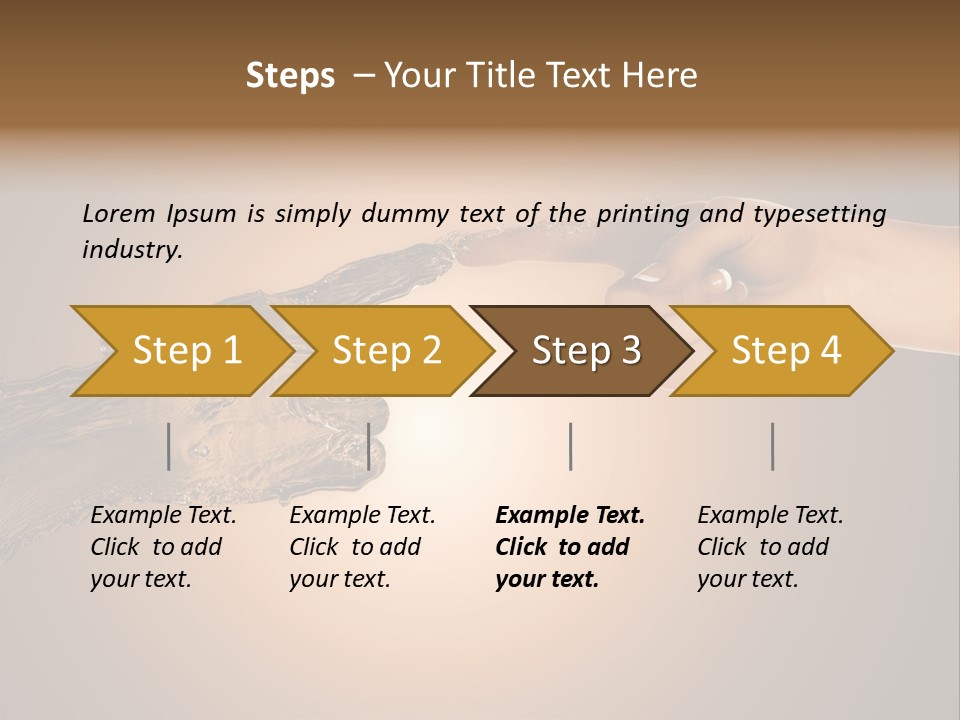 Steps – Your Title Text Here

Lorem Ipsum is simply dummy text of the printing and typesetting industry.

Step 1

Step 2

Step 3

Step 4

Example Text. Click to add your text.

Example Text. Click to add your text.

Example Text. Click to add your text.

Example Text. Click to add your text.